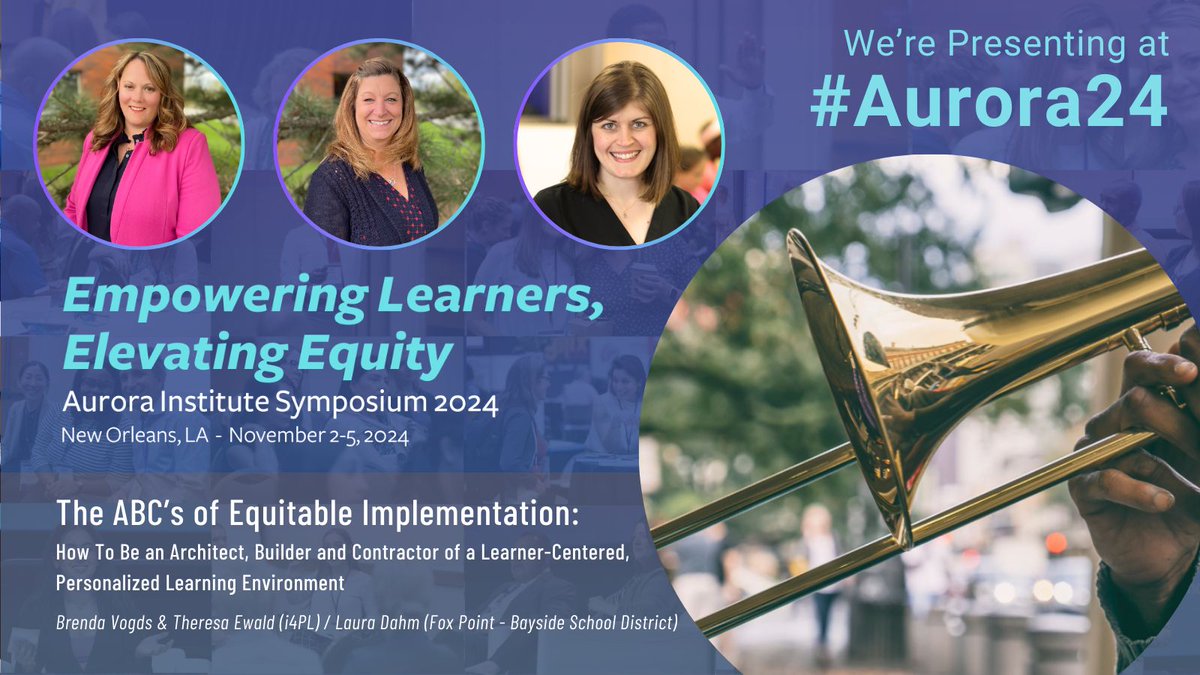 We're Presenting at
#Aurora24

Empowering Learners, Elevating Equity
Aurora Institute Symposium 2024
New Orleans, LA - November 2-5, 2024

The ABC's of Equitable Implementation:
How To Be an Architect, Builder and Contractor of a Learner-Centered, Personalized Learning Environment

Brenda Vogds & Theresa Ewald (i4PL) / Laura Dahm (Fox Point - Bayside School District)